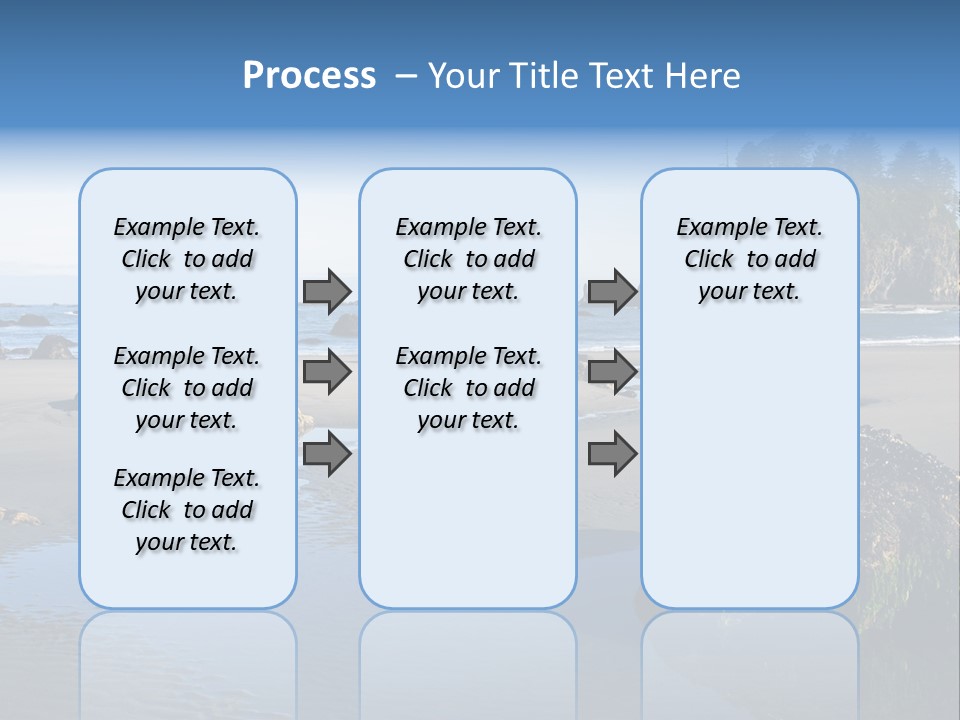 Process – Your Title Text Here

Example Text. Click to add your text.

Example Text. Click to add your text.

Example Text. Click to add your text.

Example Text. Click to add your text.

Example Text. Click to add your text.

Example Text. Click to add your text.